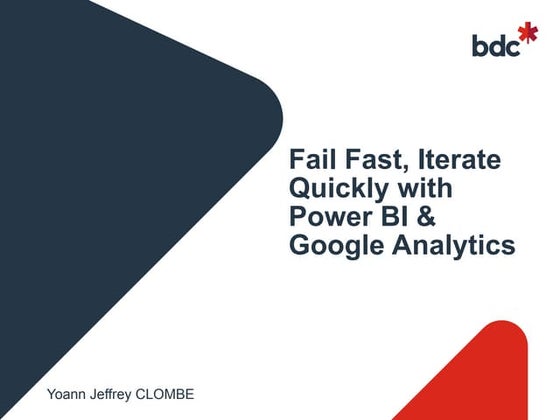 bdc*

Fail Fast, Iterate Quickly with Power BI & Google Analytics

Yoann Jeffrey CLOMBE